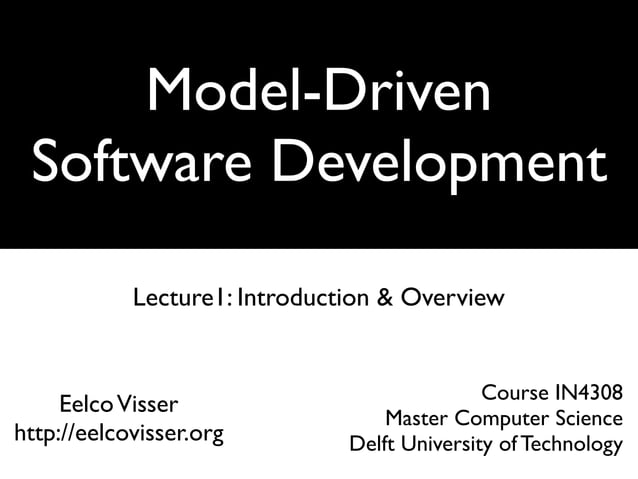 Model-Driven
Software Development

Lecture1: Introduction & Overview

Eelco Visser
http://eelcovisser.org

Course IN4308
Master Computer Science
Delft University of Technology